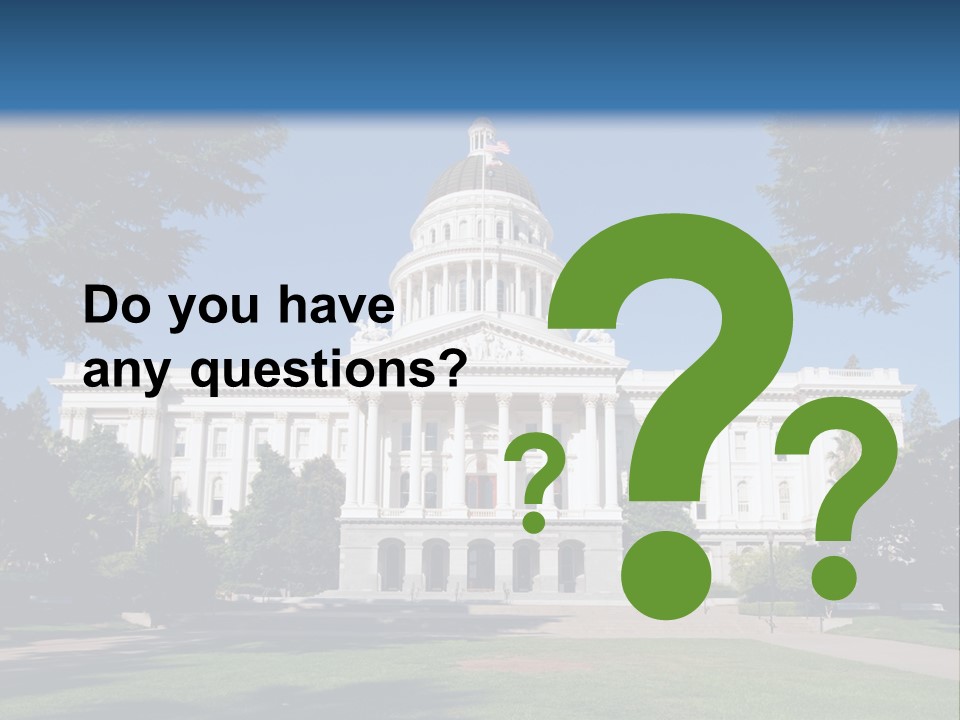 Do you have any questions?

?

?

?